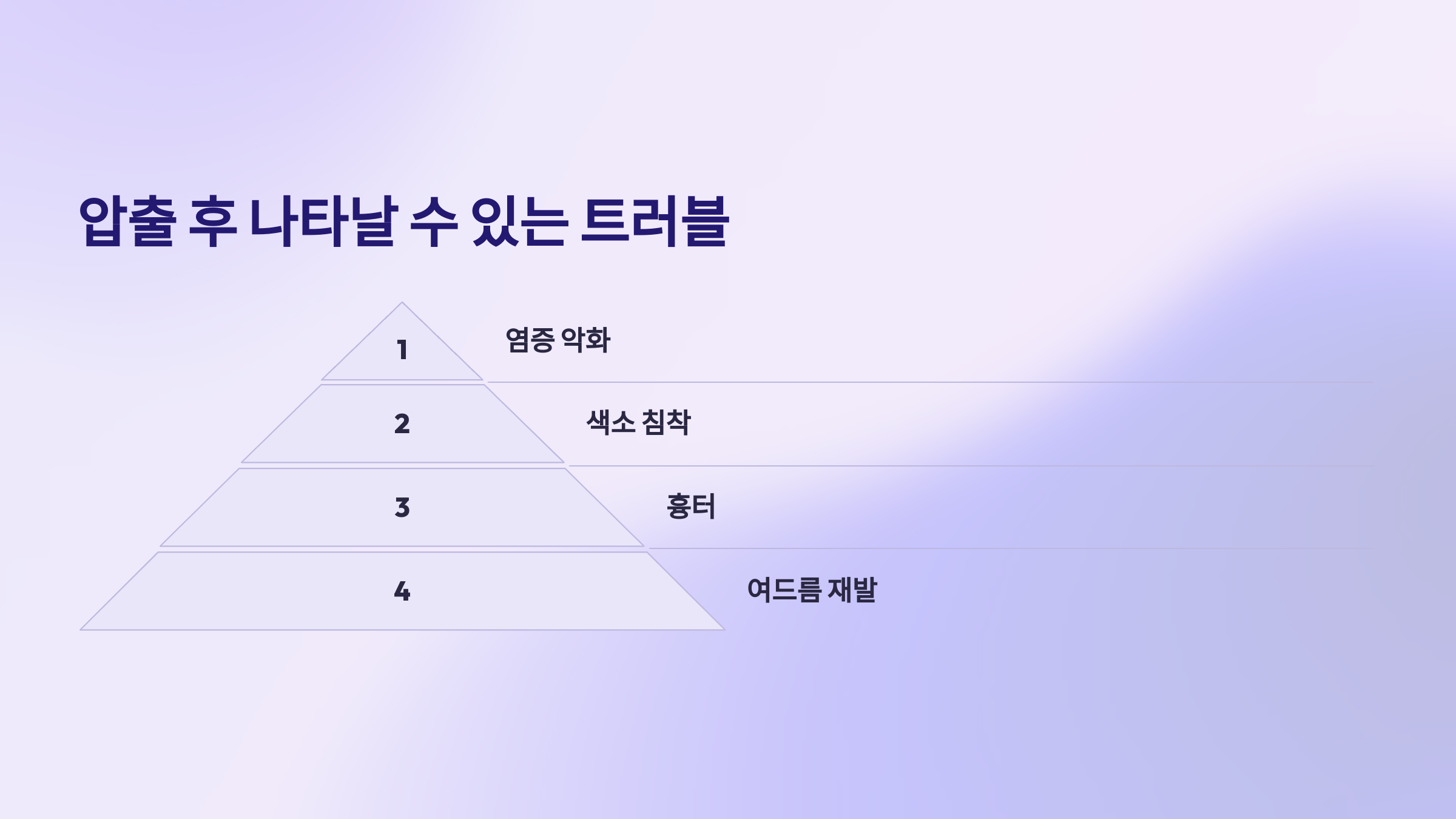 압출 후 나타날 수 있는 트러블

1 염증 악화

2 색소 침착

3 흉터

4 여드름 재발